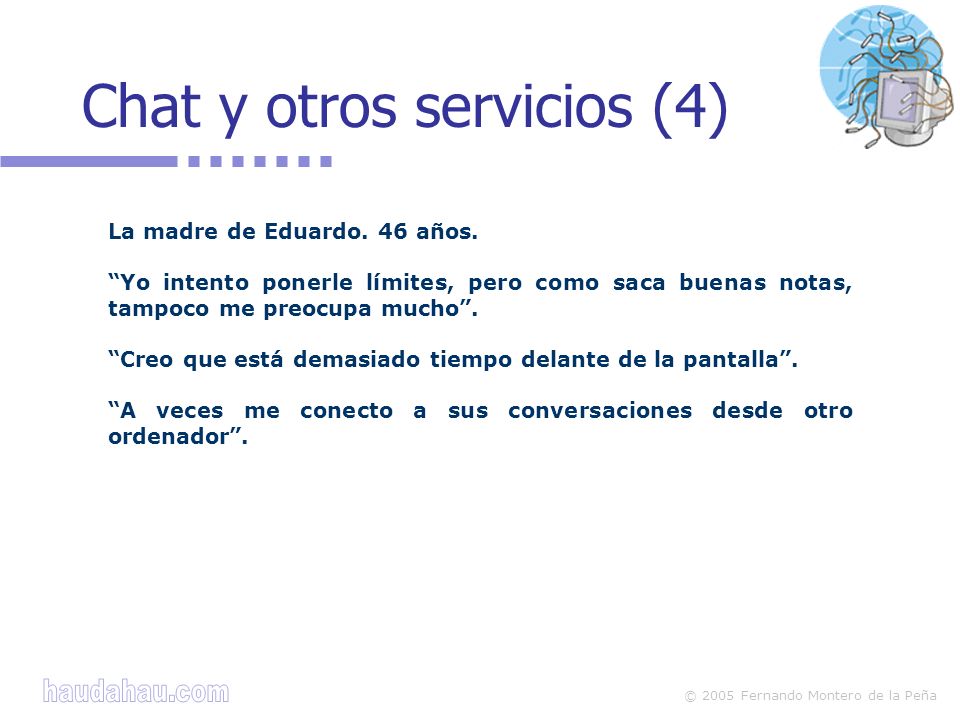 Chat y otros servicios (4)

La madre de Eduardo. 46 años.

“Yo intento ponerle límites, pero como saca buenas notas, tampoco me preocupa mucho”.

“Creo que está demasiado tiempo delante de la pantalla”.

“A veces me conecto a sus conversaciones desde otro ordenador”.

haudahau.com

© 2005 Fernando Montero de la Peña